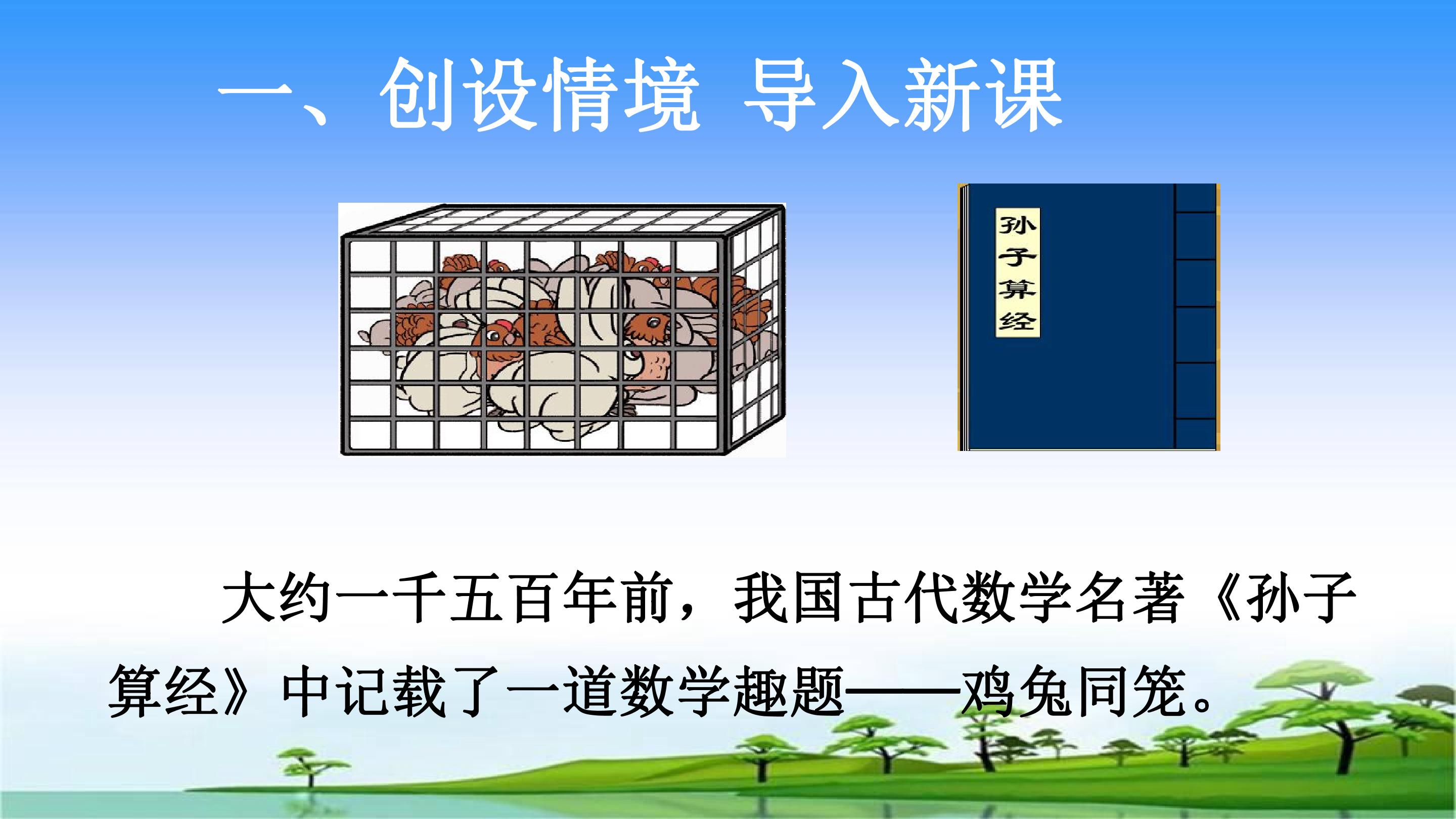 一、创设情境 导入新课

孙子算经

大约一千五百年前，我国古代数学名著《孙子算经》中记载了一道数学趣题——鸡兔同笼。